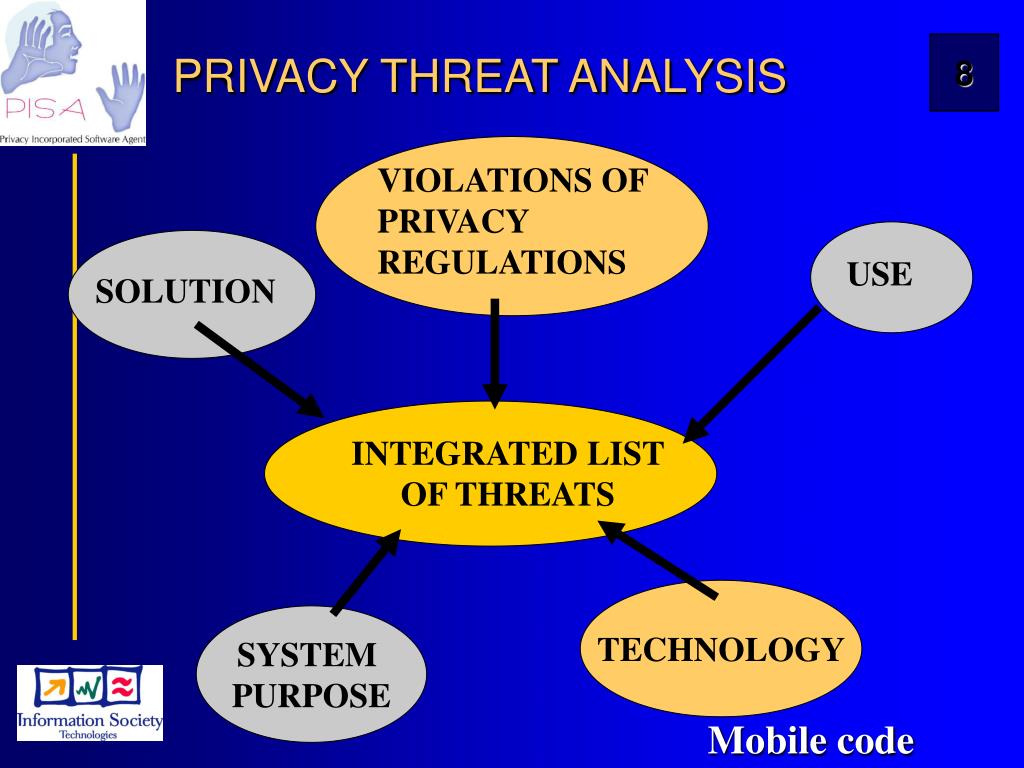 PISA
Privacy Incorporated Software Agent

PRIVACY THREAT ANALYSIS

8

VIOLATIONS OF PRIVACY REGULATIONS

SOLUTION

USE

INTEGRATED LIST OF THREATS

SYSTEM PURPOSE

TECHNOLOGY

Information Society Technologies

Mobile code